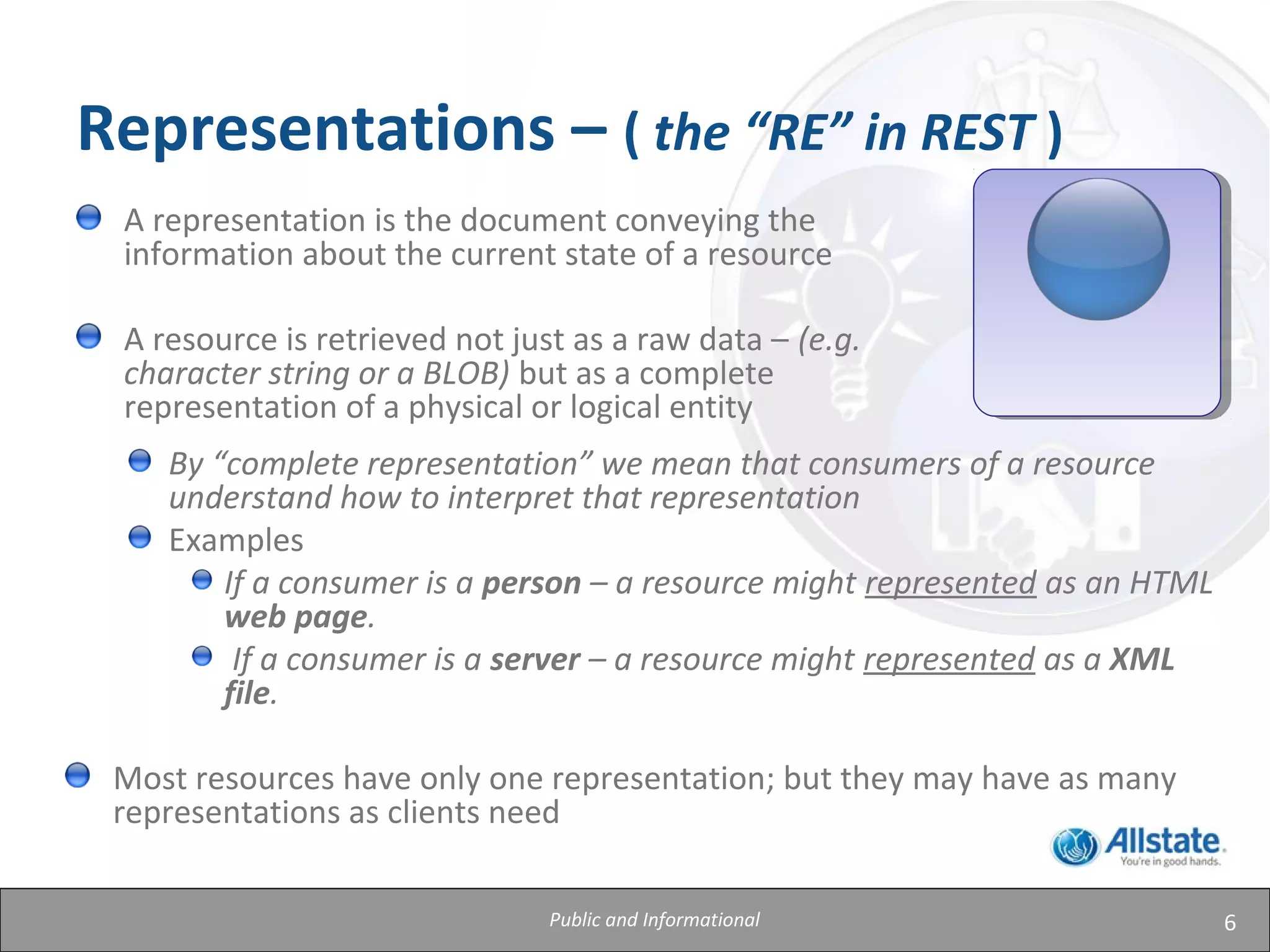 Representations – ( the “RE” in REST )

A representation is the document conveying the information about the current state of a resource

A resource is retrieved not just as a raw data – (e.g. character string or a BLOB) but as a complete representation of a physical or logical entity

By “complete representation” we mean that consumers of a resource understand how to interpret that representation

Examples

If a consumer is a person – a resource might represented as an HTML web page.

If a consumer is a server – a resource might represented as a XML file.

Most resources have only one representation; but they may have as many representations as clients need

Allstate. You're in good hands.

Public and Informational

6